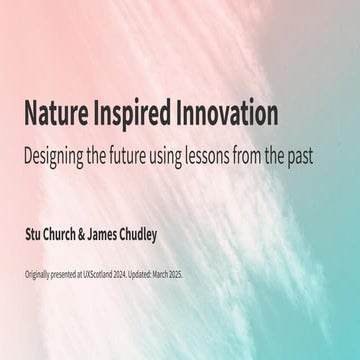 Nature Inspired Innovation

Designing the future using lessons from the past

Stu Church & James Chudley

Originally presented at UXScotland 2024. Updated: March 2025.